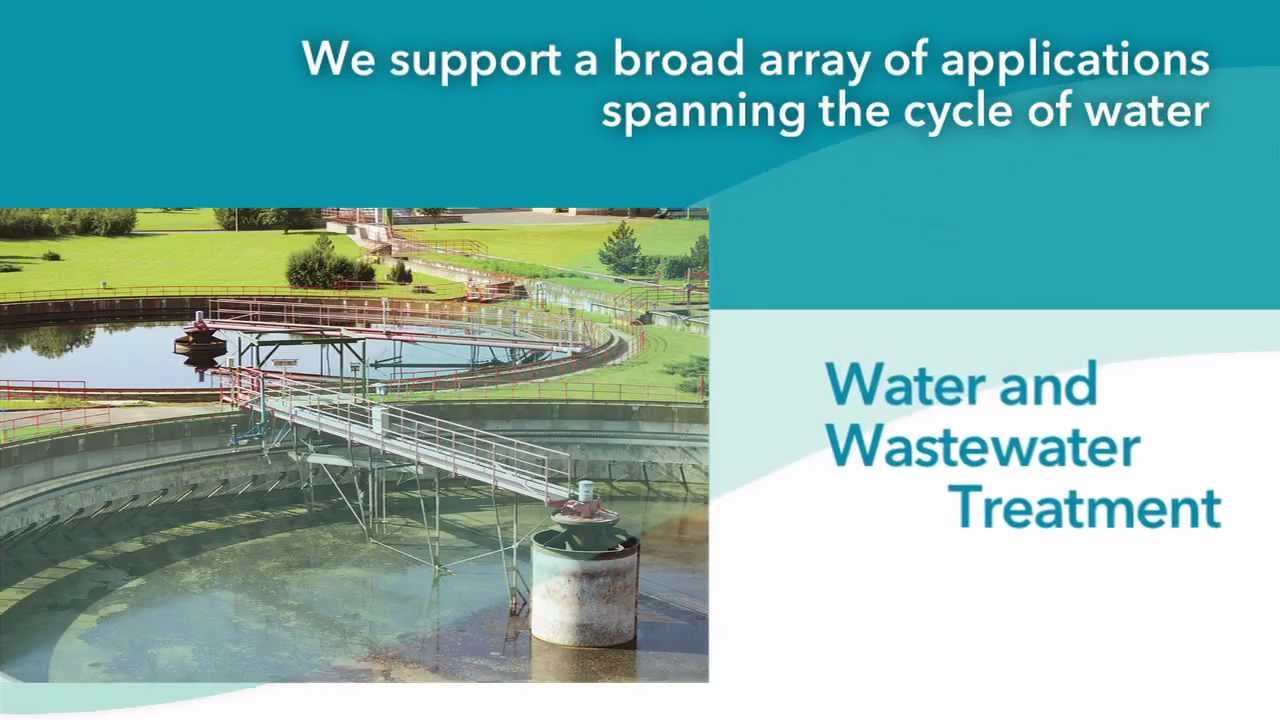 We support a broad array of applications spanning the cycle of water

Water and Wastewater Treatment